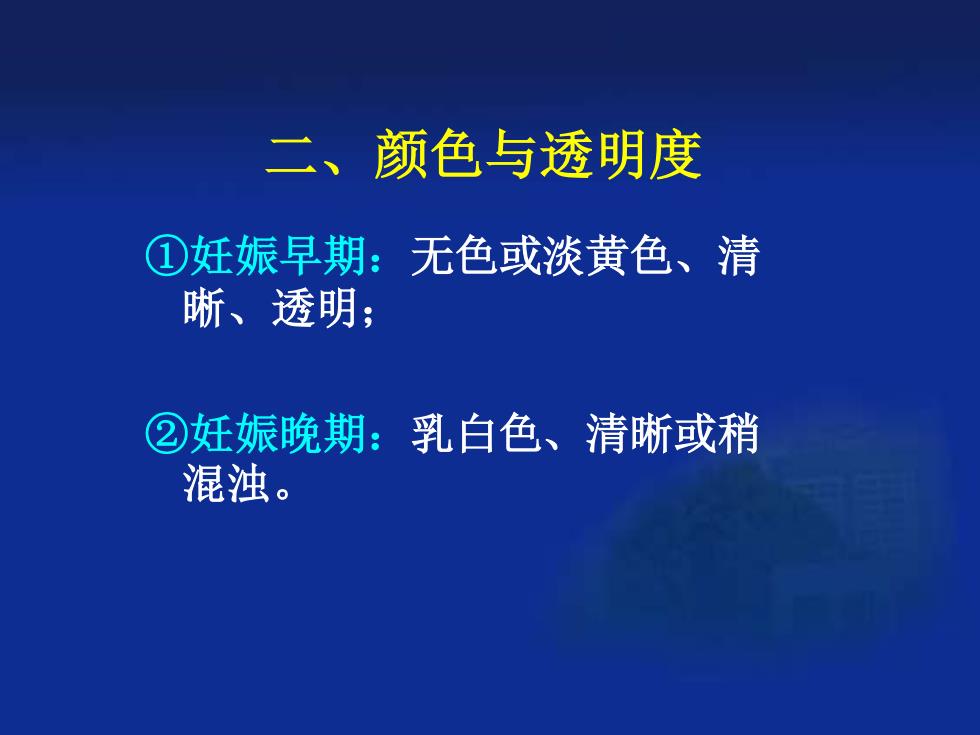 二、颜色与透明度

①妊娠早期：无色或淡黄色、清晰、透明；

②妊娠晚期：乳白色、清晰或稍混浊。